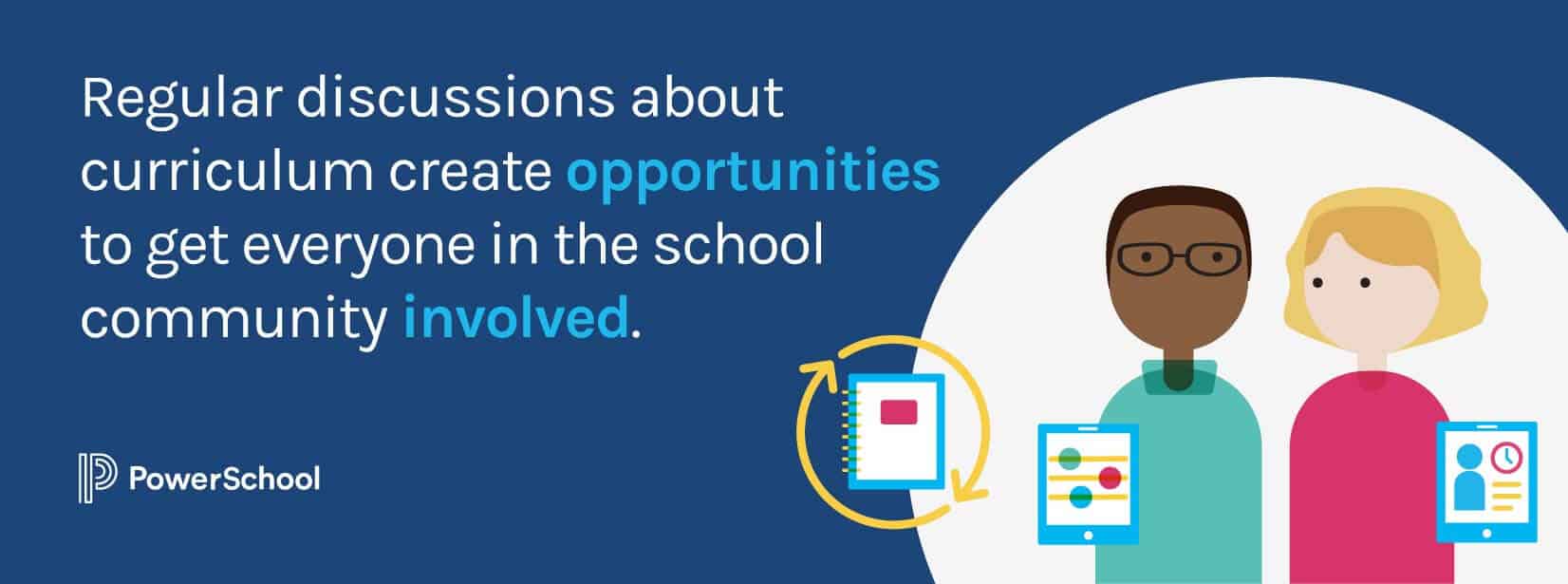 Regular discussions about curriculum create opportunities to get everyone in the school community involved.

PowerSchool